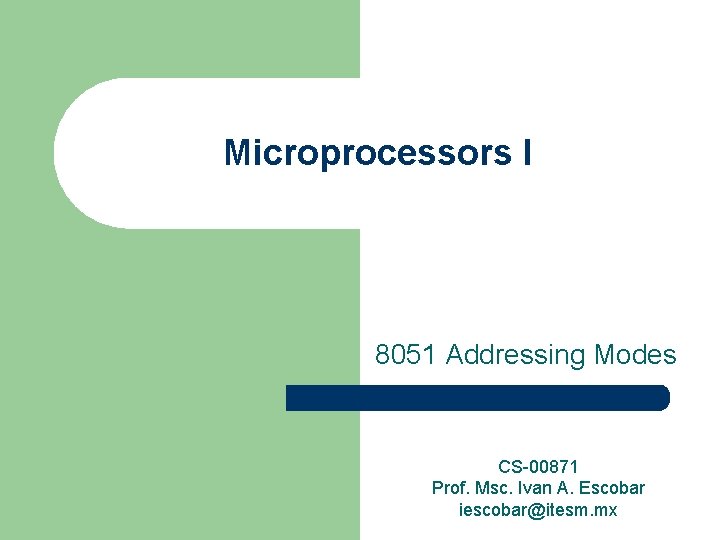 Microprocessors I

8051 Addressing Modes

CS-00871
Prof. Msc. Ivan A. Escobar
iescobar@itesm.mx